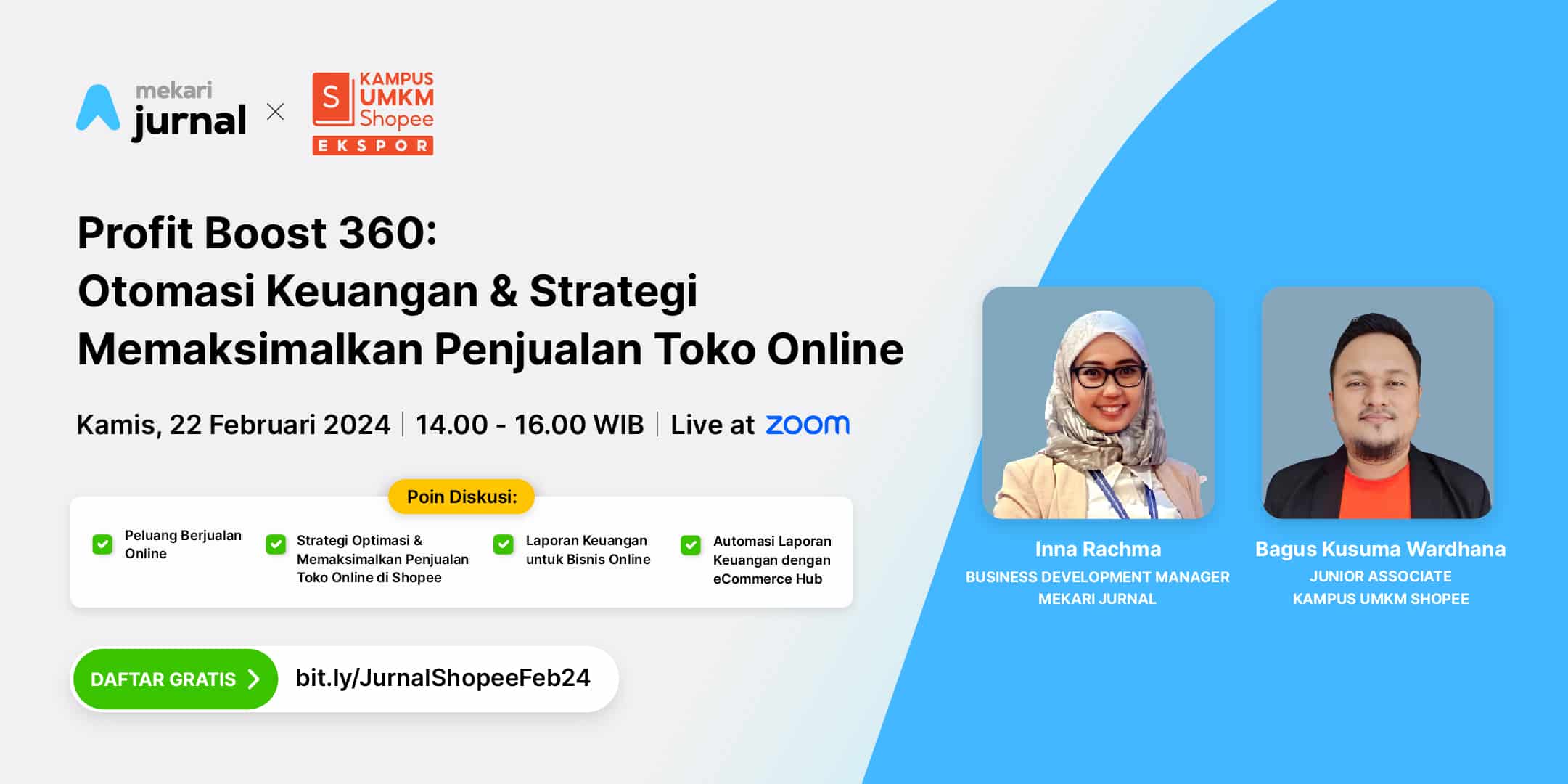 mekari jurnal × S KAMPUS UMKM Shopee EKSPOR

Profit Boost 360:
Otomasi Keuangan & Strategi Memaksimalkan Penjualan Toko Online

Kamis, 22 Februari 2024 | 14.00 - 16.00 WIB | Live at zoom

Poin Diskusi:

Peluang Berjualan Online

Strategi Optimasi & Memaksimalkan Penjualan Toko Online di Shopee

Laporan Keuangan untuk Bisnis Online

Automasi Laporan Keuangan dengan eCommerce Hub

DAFTAR GRATIS bit.ly/JurnalShopeeFeb24

Inna Rachma
BUSINESS DEVELOPMENT MANAGER
MEKARI JURNAL

Bagus Kusuma Wardhana
JUNIOR ASSOCIATE
KAMPUS UMKM SHOPEE